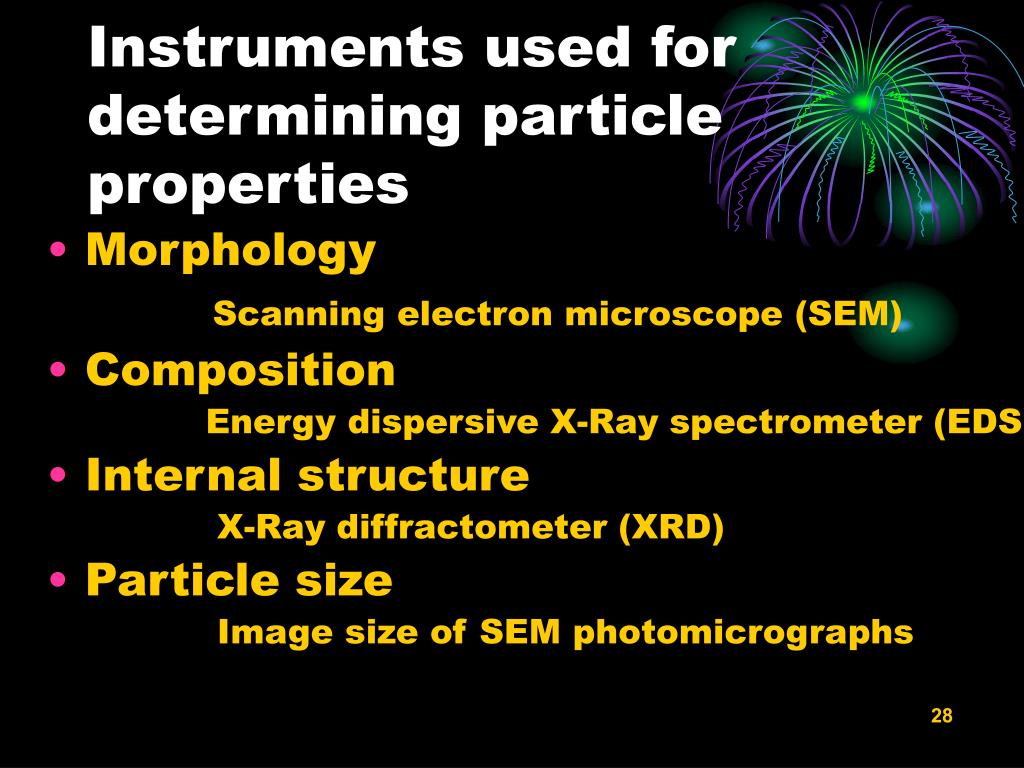 Instruments used for determining particle properties

• Morphology

Scanning electron microscope (SEM)

• Composition

Energy dispersive X-Ray spectrometer (EDS

• Internal structure

X-Ray diffractometer (XRD)

• Particle size

Image size of SEM photomicrographs

28